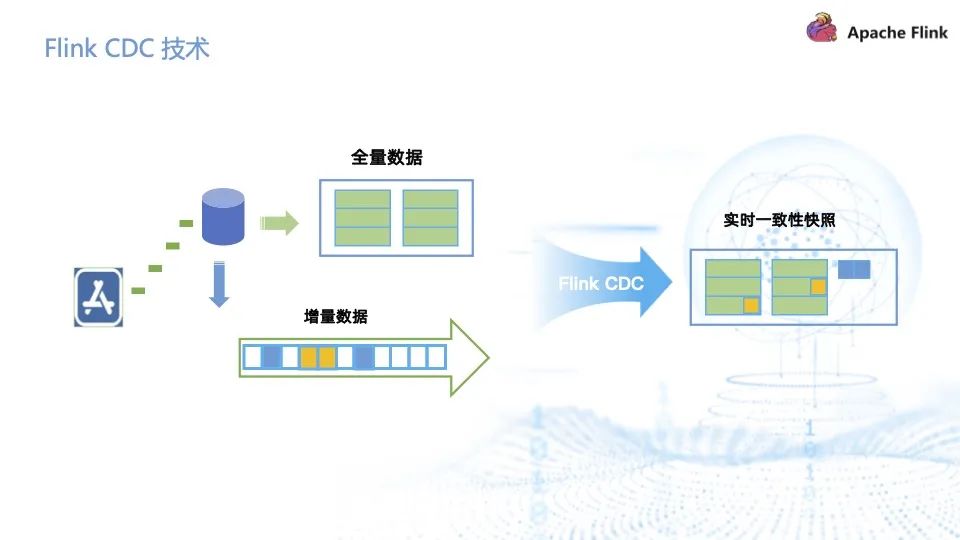 Flink CDC 技术

Apache Flink

全量数据

增量数据

Flink CDC

实时一致性快照